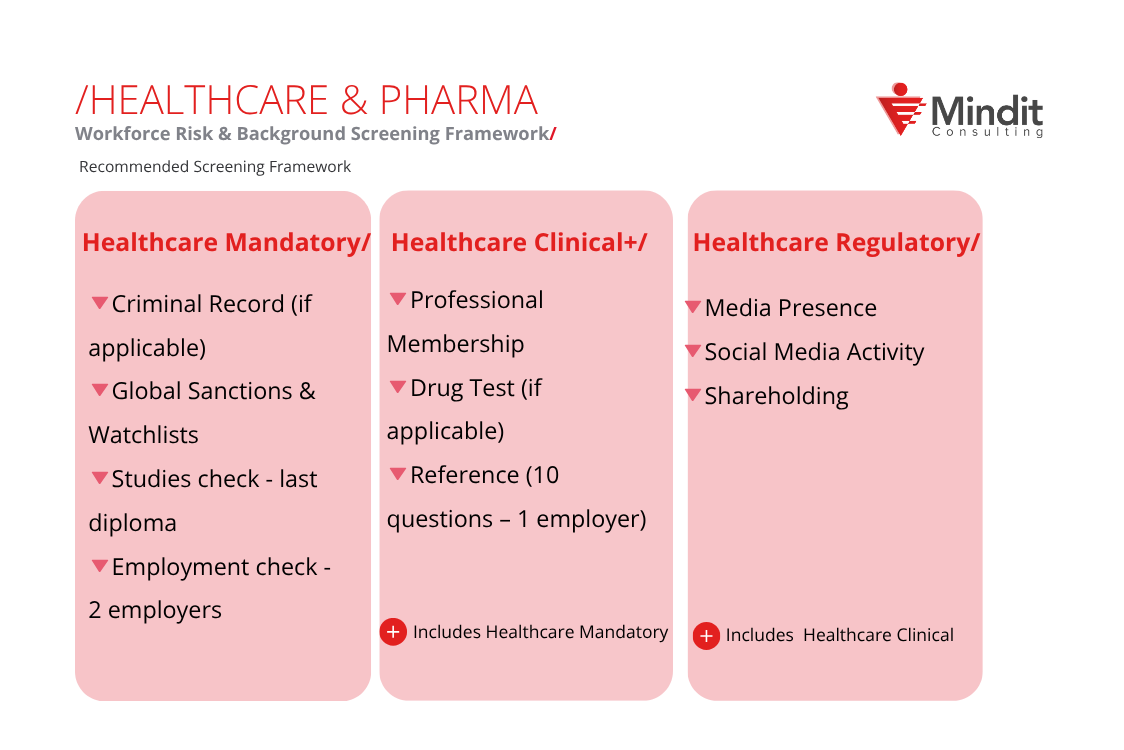 /HEALTHCARE & PHARMA
Workforce Risk & Background Screening Framework/

Mindit
Consulting

Recommended Screening Framework

Healthcare Mandatory/

Criminal Record (if applicable)
Global Sanctions & Watchlists
Studies check - last diploma
Employment check - 2 employers

Healthcare Clinical+/

Professional Membership
Drug Test (if applicable)
Reference (10 questions – 1 employer)

+ Includes Healthcare Mandatory

Healthcare Regulatory/

Media Presence
Social Media Activity
Shareholding

+ Includes Healthcare Clinical